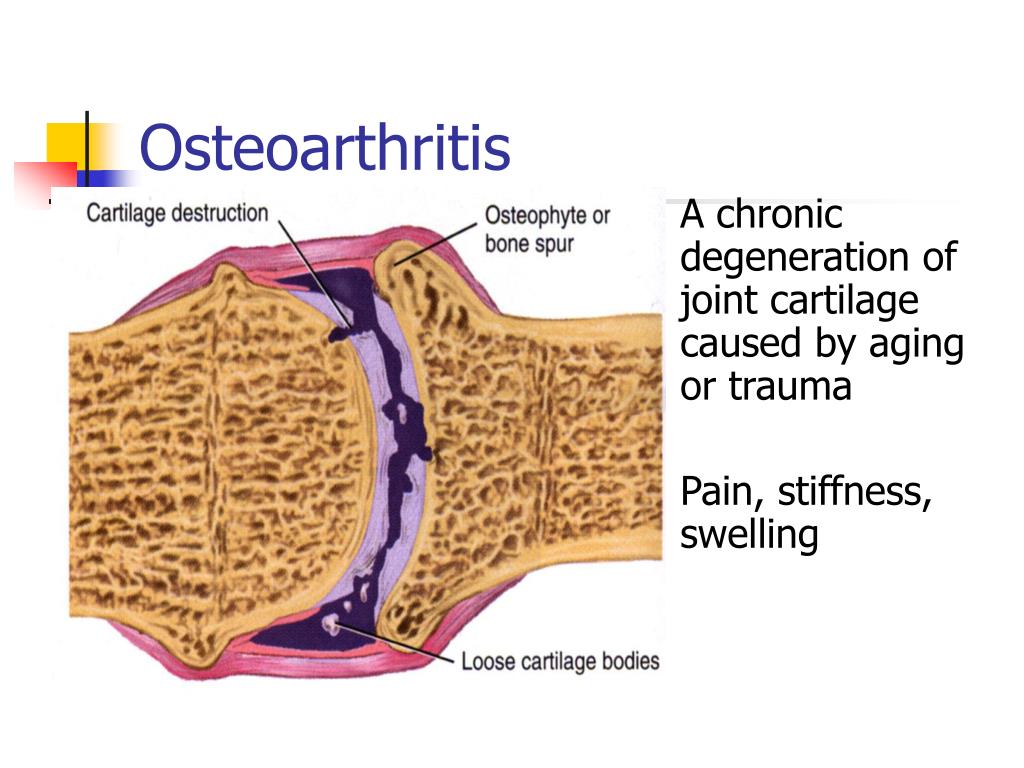 Osteoarthritis

Cartilage destruction

Osteophyte or bone spur

Loose cartilage bodies

A chronic degeneration of joint cartilage caused by aging or trauma

Pain, stiffness, swelling